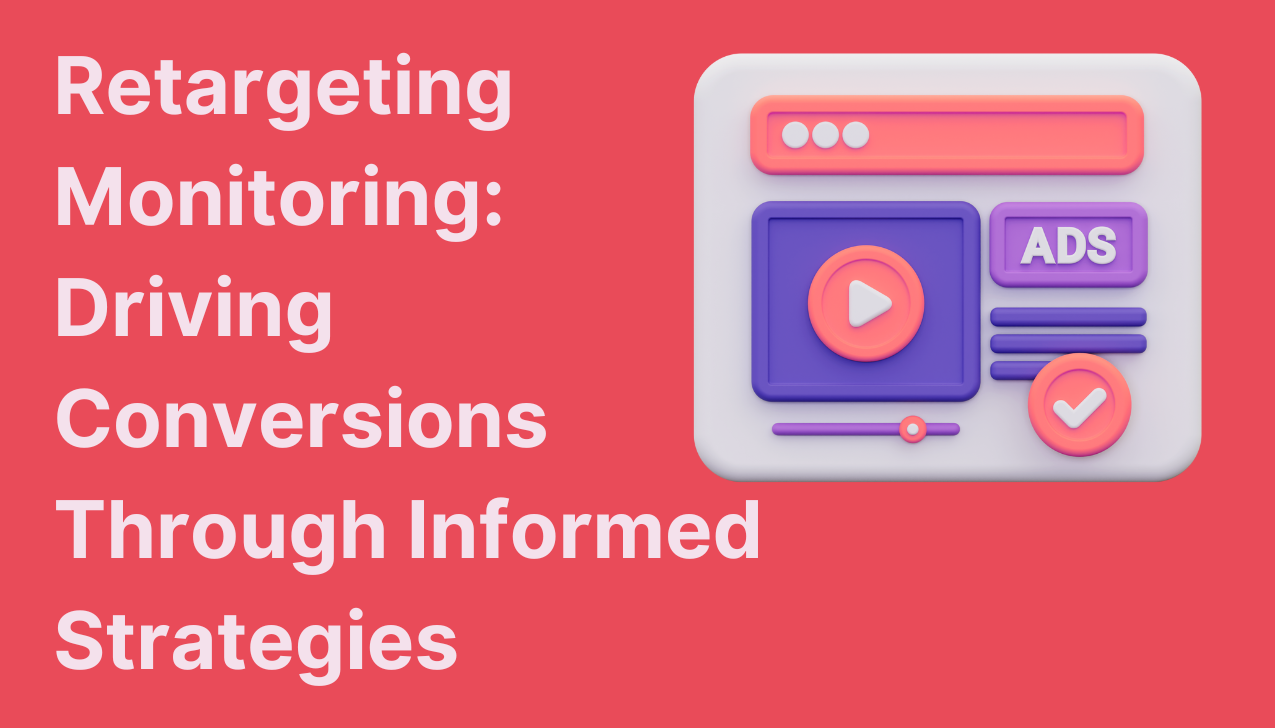 Retargeting Monitoring: Driving Conversions Through Informed Strategies

ADS